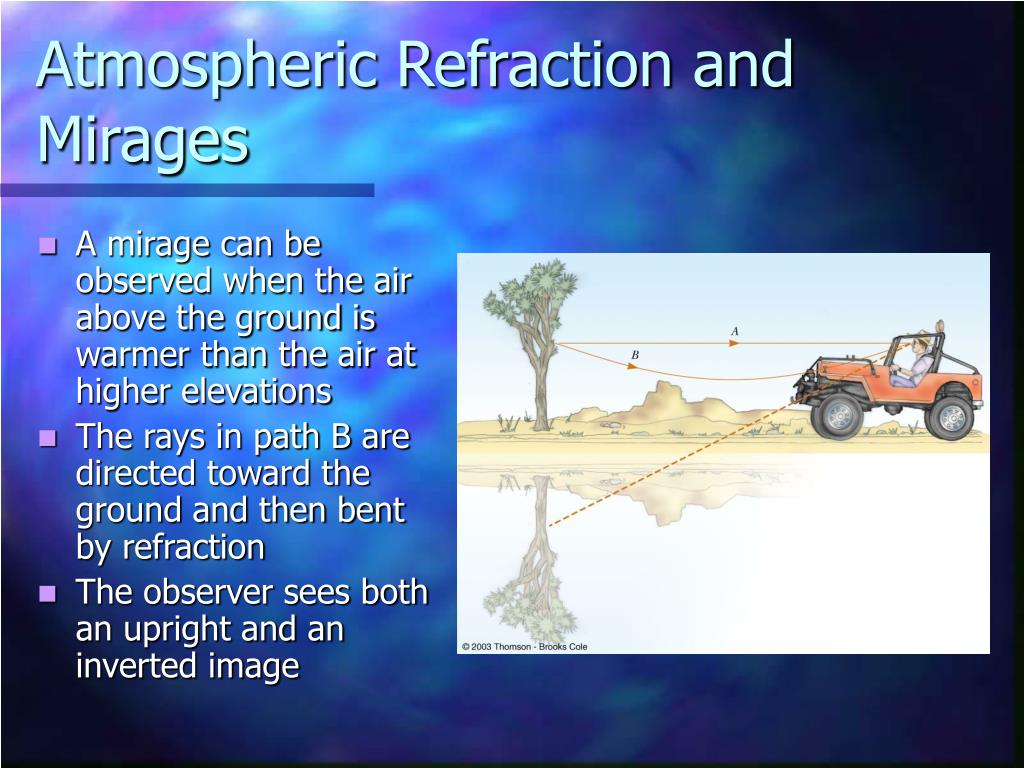 Atmospheric Refraction and Mirages

- A mirage can be observed when the air above the ground is warmer than the air at higher elevations
- The rays in path B are directed toward the ground and then bent by refraction
- The observer sees both an upright and an inverted image

A

B

© 2003 Thomson - Brooks Cole